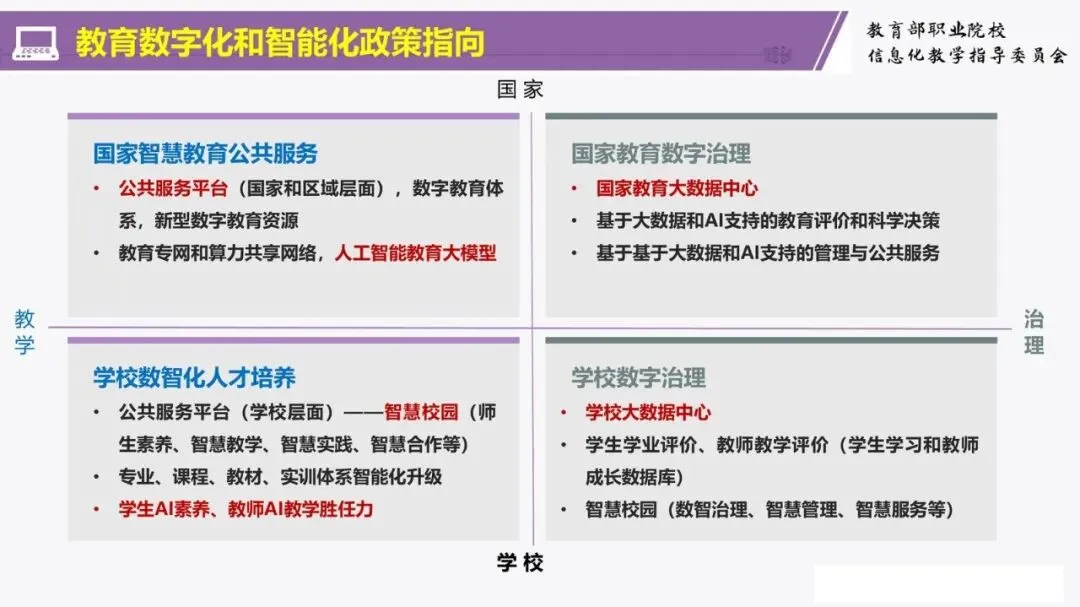 教育数字化和智能化政策指向

教育部职业院校
信息化教学指导委员会

国家

国家智慧教育公共服务
• 公共服务平台（国家和区域层面），数字教育体系，新型数字教育资源
• 教育专网和算力共享网络，人工智能教育大模型

国家教育数字治理
• 国家教育大数据中心
• 基于大数据和AI支持的教育评价和科学决策
• 基于基于大数据和AI支持的管理与公共服务

教学

治理

学校数智化人才培养
• 公共服务平台（学校层面）——智慧校园（师生素养、智慧教学、智慧实践、智慧合作等）
• 专业、课程、教材、实训体系智能化升级
• 学生AI素养、教师AI教学胜任力

学校数字治理
• 学校大数据中心
• 学生学业评价、教师教学评价（学生学习和教师成长数据库）
• 智慧校园（数智治理、智慧管理、智慧服务等）

学校